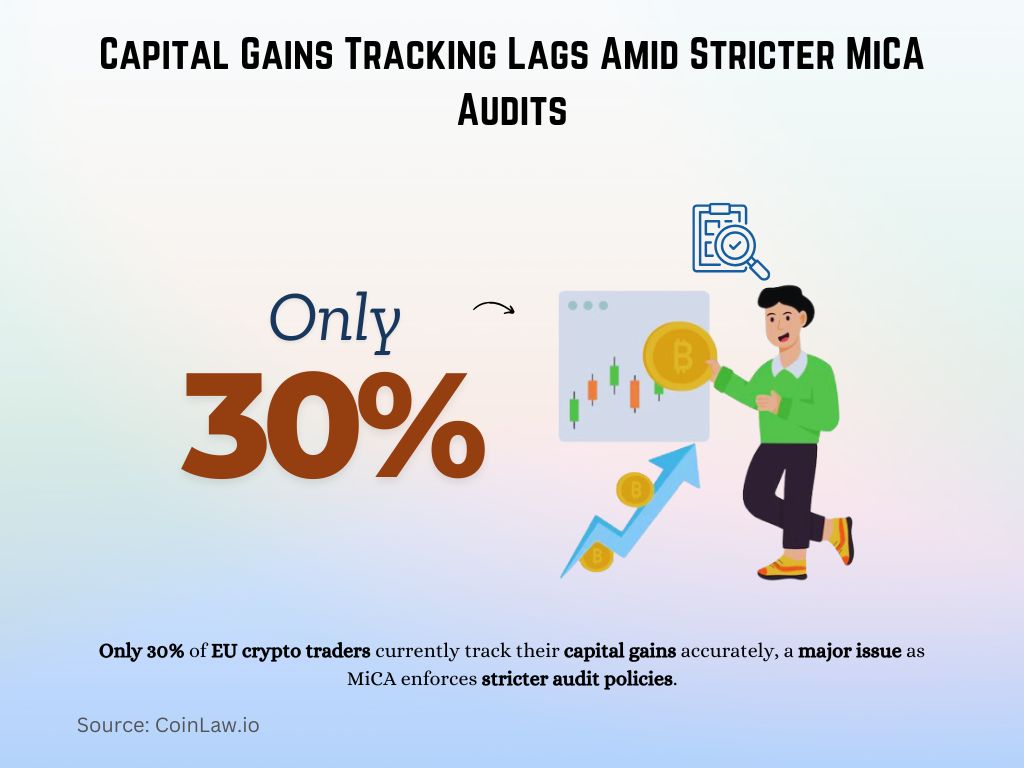 Capital Gains Tracking Lags Amid Stricter MiCA Audits

Only
30%

Only 30% of EU crypto traders currently track their capital gains accurately, a major issue as MiCA enforces stricter audit policies.

Source: CoinLaw.io